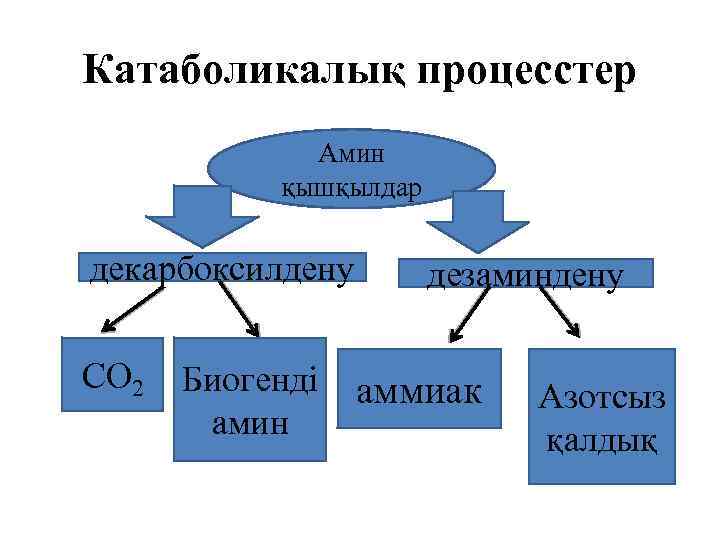 Катаболикалық процесстер

Амин қышқылдар

декарбоксилдену

дезаминдену

$CO_2$

Биогенді амин

аммиак

Азотсыз қалдық